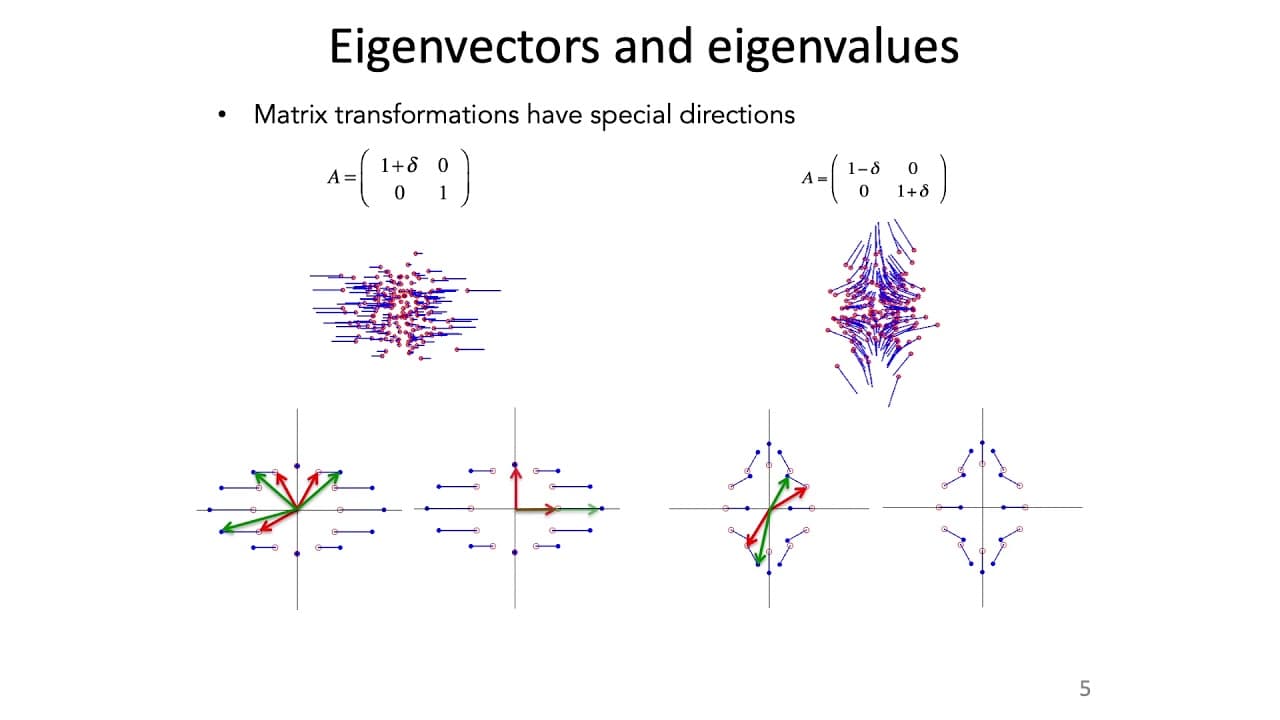 Eigenvectors and eigenvalues

• Matrix transformations have special directions

$A = \begin{pmatrix} 1+\delta & 0 \\ 0 & 1 \end{pmatrix}$

$A = \begin{pmatrix} 1-\delta & 0 \\ 0 & 1+\delta \end{pmatrix}$

5